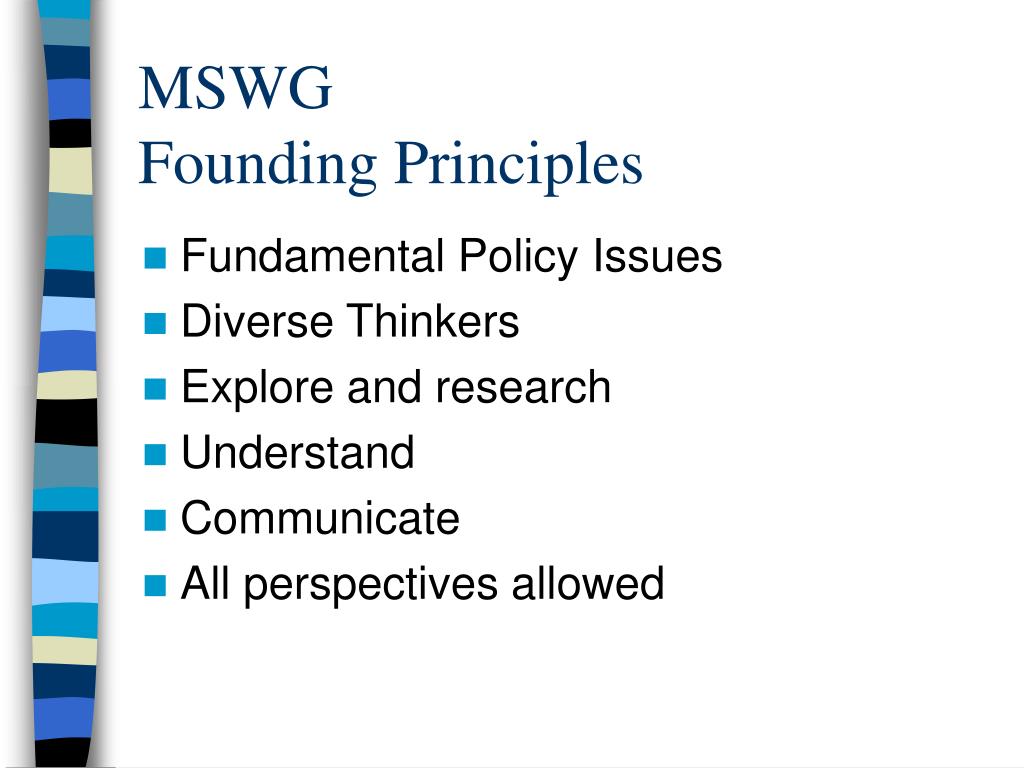 MSWG
Founding Principles

- Fundamental Policy Issues
- Diverse Thinkers
- Explore and research
- Understand
- Communicate
- All perspectives allowed